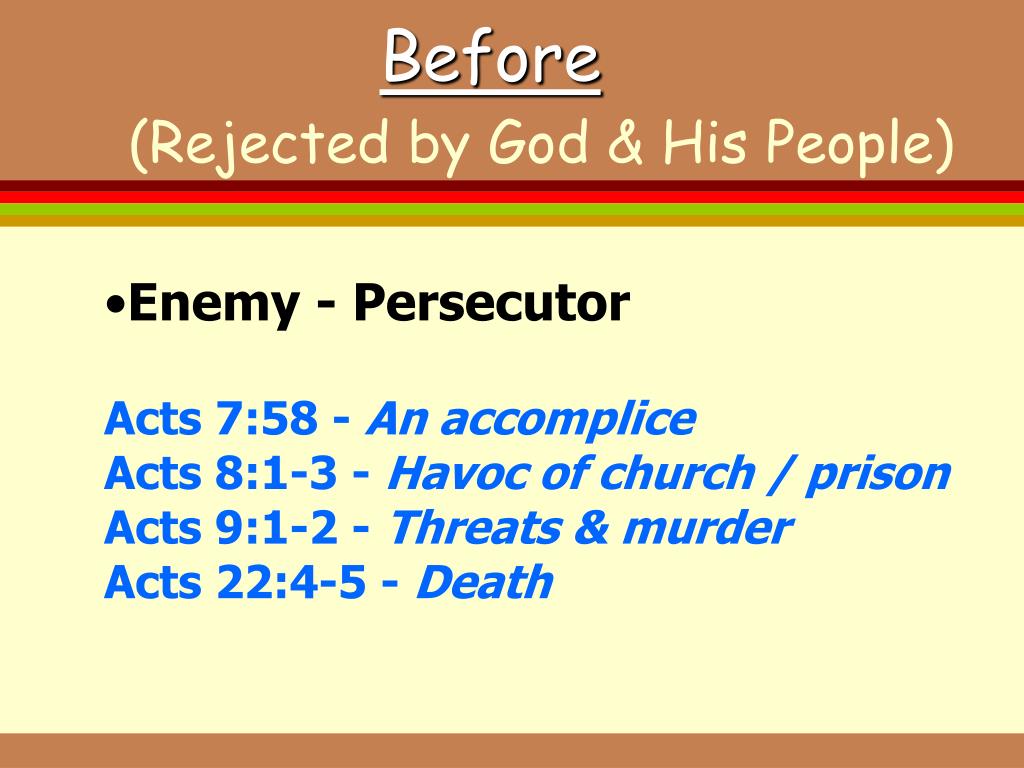 Before
(Rejected by God & His People)

•Enemy - Persecutor

Acts 7:58 - An accomplice
Acts 8:1-3 - Havoc of church / prison
Acts 9:1-2 - Threats & murder
Acts 22:4-5 - Death